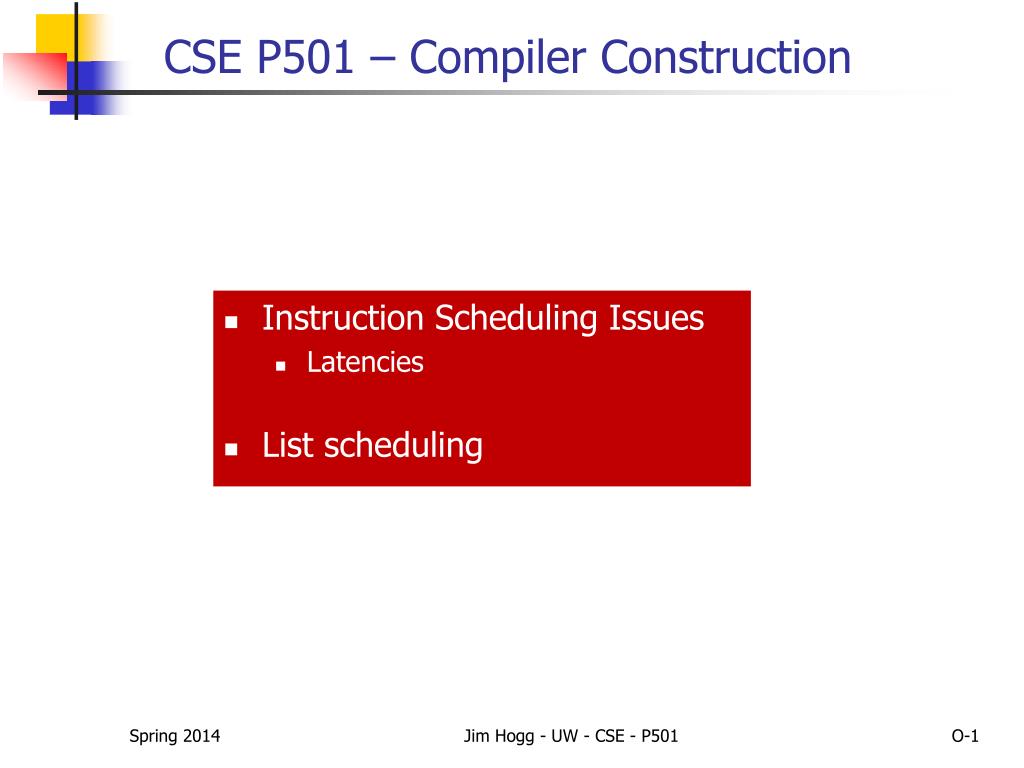 CSE P501 – Compiler Construction

- Instruction Scheduling Issues
  - Latencies
- List scheduling

Spring 2014

Jim Hogg - UW - CSE - P501

O-1